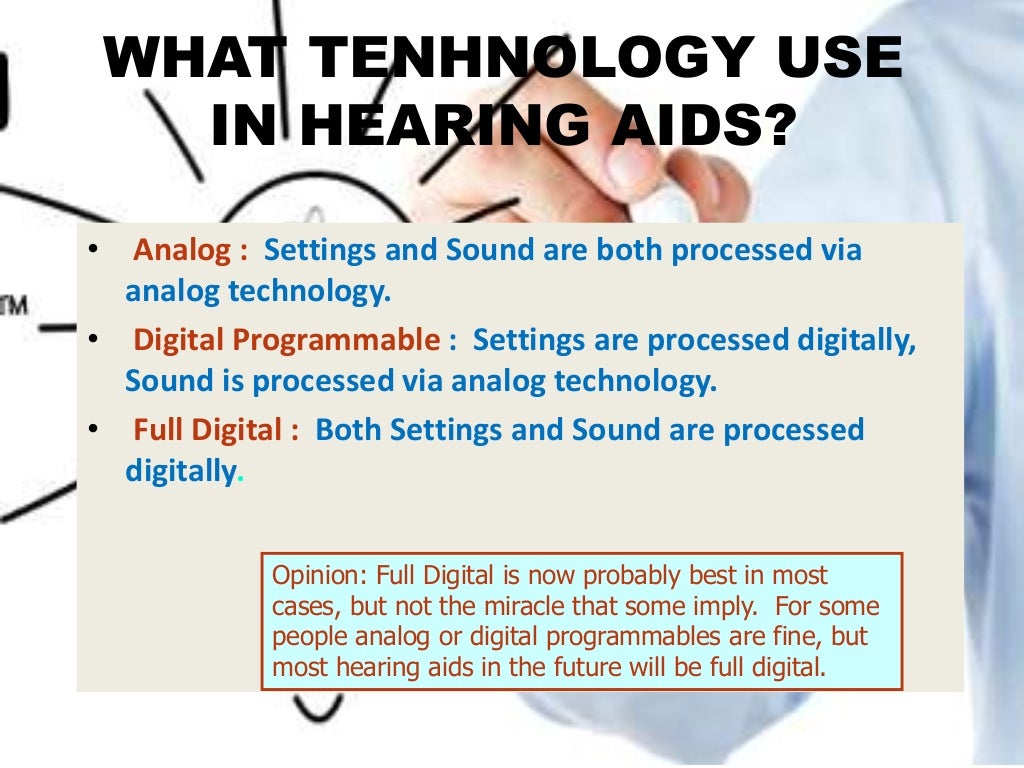 WHAT TENHNOLOGY USE IN HEARING AIDS?

TM

• Analog : Settings and Sound are both processed via analog technology.

• Digital Programmable : Settings are processed digitally, Sound is processed via analog technology.

• Full Digital : Both Settings and Sound are processed digitally.

Opinion: Full Digital is now probably best in most cases, but not the miracle that some imply. For some people analog or digital programmables are fine, but most hearing aids in the future will be full digital.